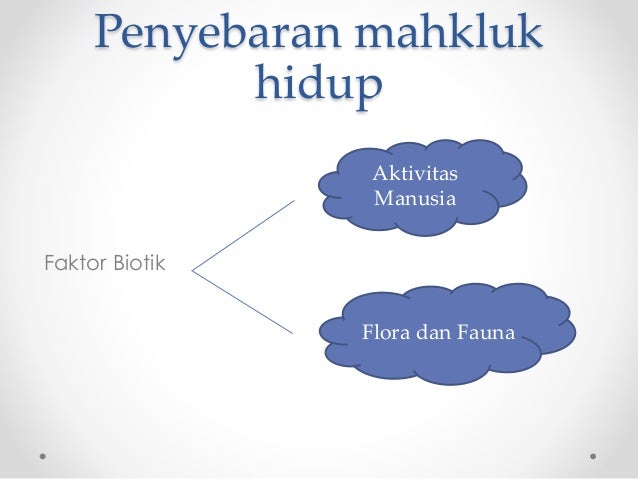 Penyebaran mahkluk hidup

Faktor Biotik

Aktivitas Manusia

Flora dan Fauna